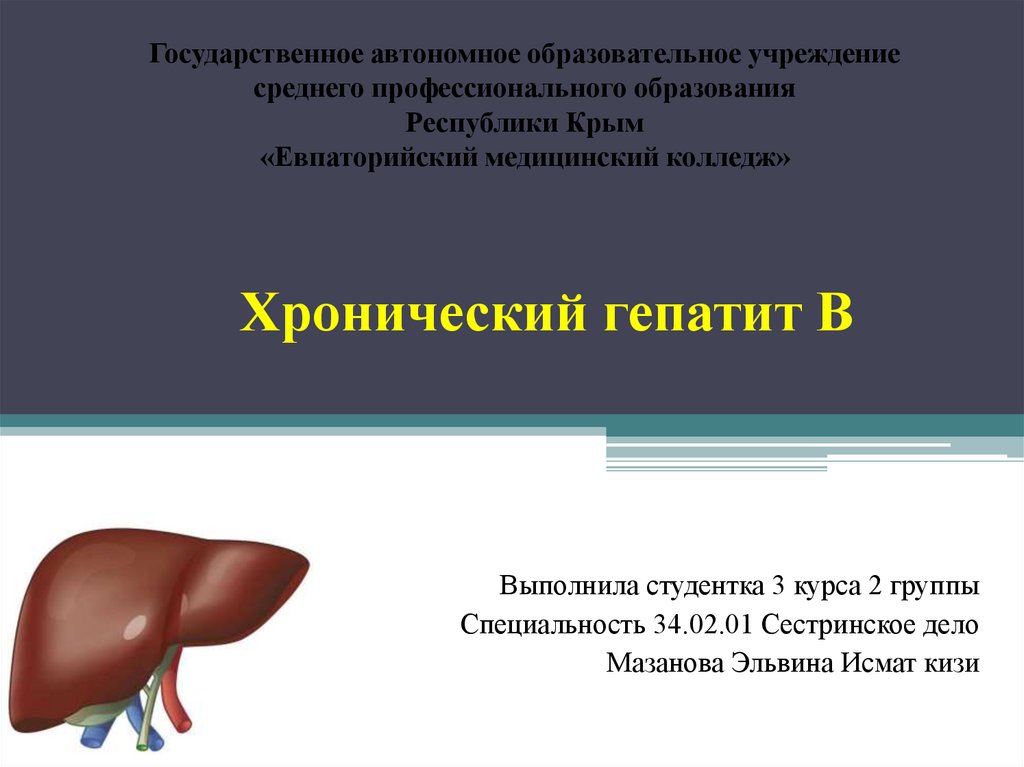 Государственное автономное образовательное учреждение среднего профессионального образования Республики Крым «Евпаторийский медицинский колледж»

Хронический гепатит В

Выполнила студентка 3 курса 2 группы
Специальность 34.02.01 Сестринское дело
Мазанова Эльвина Исмат кизи